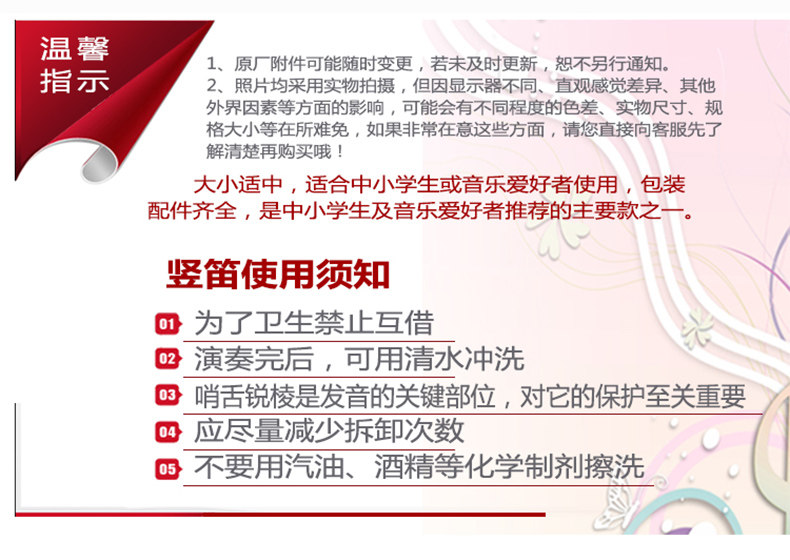 温馨指示

1、原厂附件可能随时变更，若未及时更新，恕不另行通知。
2、照片均采用实物拍摄，但因显示器不同、直观感觉差异、其他外界因素等方面的影响，可能会有不同程度的色差、实物尺寸、规格大小等在所难免，如果非常在意这些方面，请您直接向客服先了解清楚再购买哦！

大小适中，适合中小学生或音乐爱好者使用，包装配件齐全，是中小学生及音乐爱好者推荐的主要款之一。

竖笛使用须知

01 为了卫生禁止互借
02 演奏完后，可用清水冲洗
03 哨舌锐棱是发音的关键部位，对它的保护至关重要
04 应尽量减少拆卸次数
05 不要用汽油、酒精等化学制剂擦洗